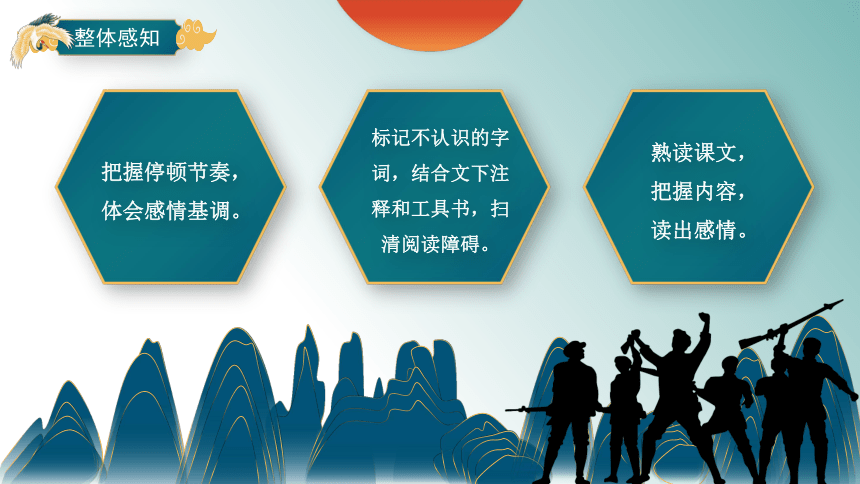 整体感知

把握停顿节奏，体会感情基调。

标记不认识的字词，结合文下注释和工具书，扫清阅读障碍。

熟读课文，把握内容，读出感情。